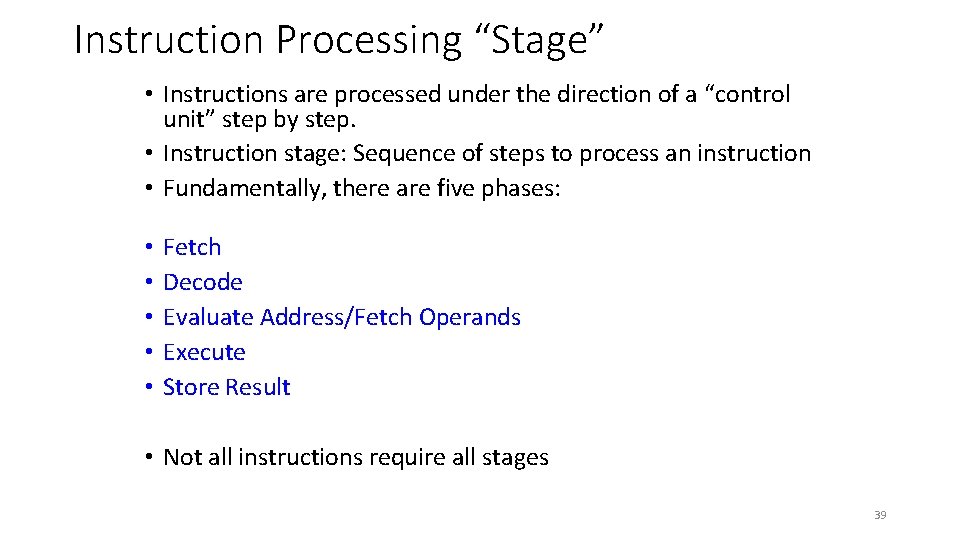 Instruction Processing “Stage”

• Instructions are processed under the direction of a “control unit” step by step.
• Instruction stage: Sequence of steps to process an instruction
• Fundamentally, there are five phases:

• Fetch
• Decode
• Evaluate Address/Fetch Operands
• Execute
• Store Result

• Not all instructions require all stages

39